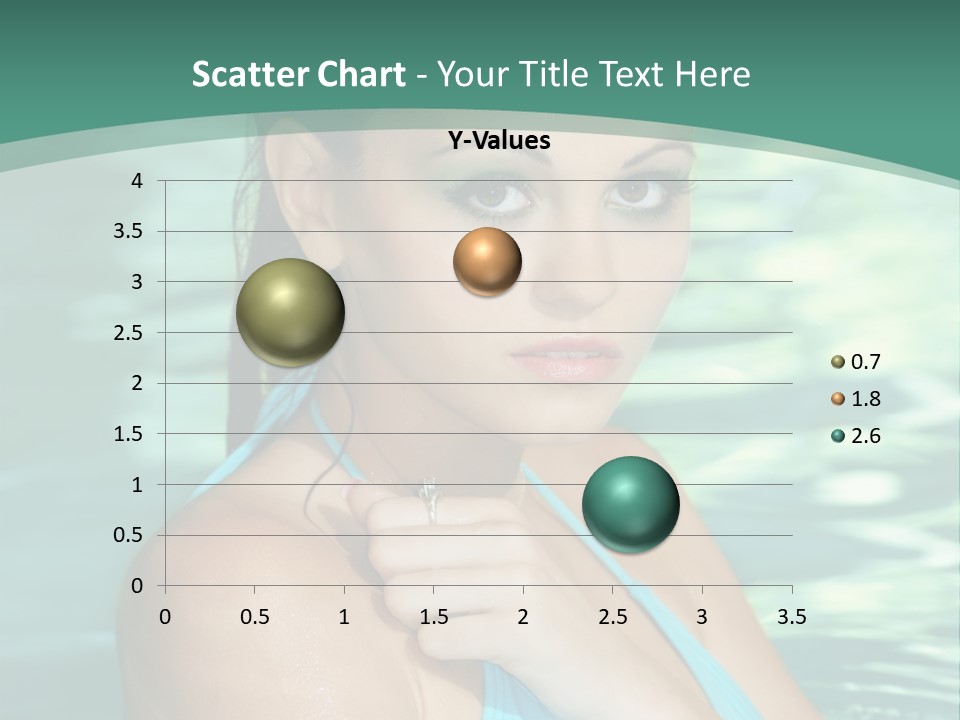 Scatter Chart - Your Title Text Here

Y-Values

4
3.5
3
2.5
2
1.5
1
0.5
0

0 0.5 1 1.5 2 2.5 3 3.5

0.7
1.8
2.6